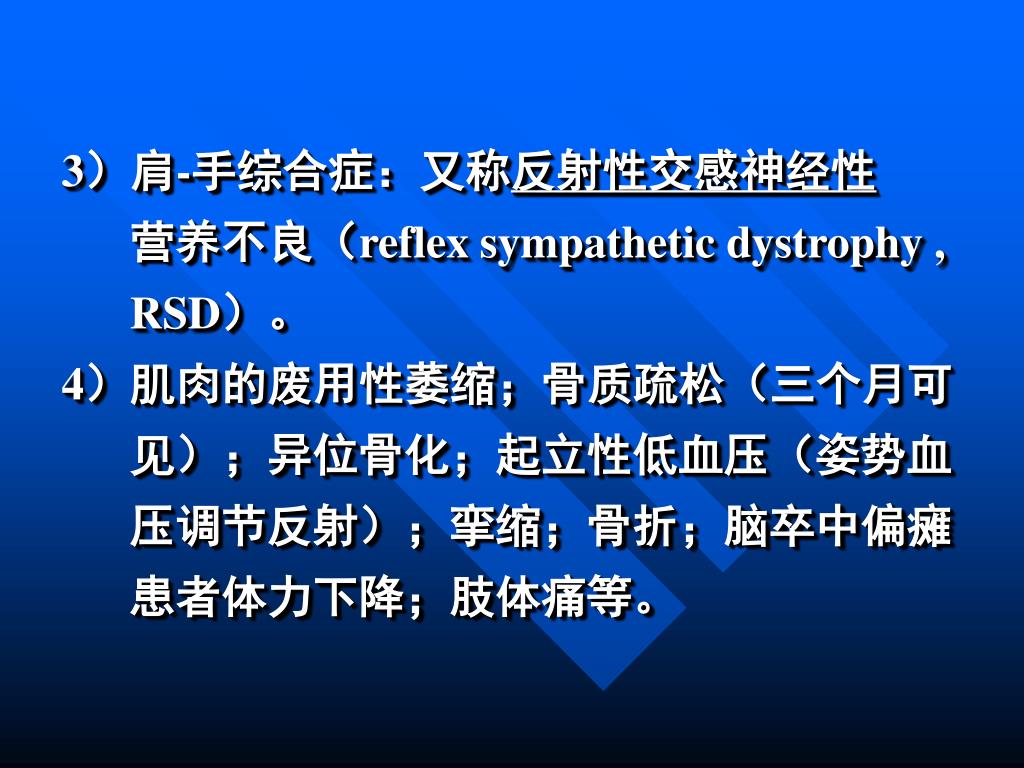 3）肩-手综合症：又称反射性交感神经性营养不良（reflex sympathetic dystrophy , RSD）。

4）肌肉的废用性萎缩；骨质疏松（三个月可见）；异位骨化；起立性低血压（姿势血压调节反射）；挛缩；骨折；脑卒中偏瘫患者体力下降；肢体痛等。